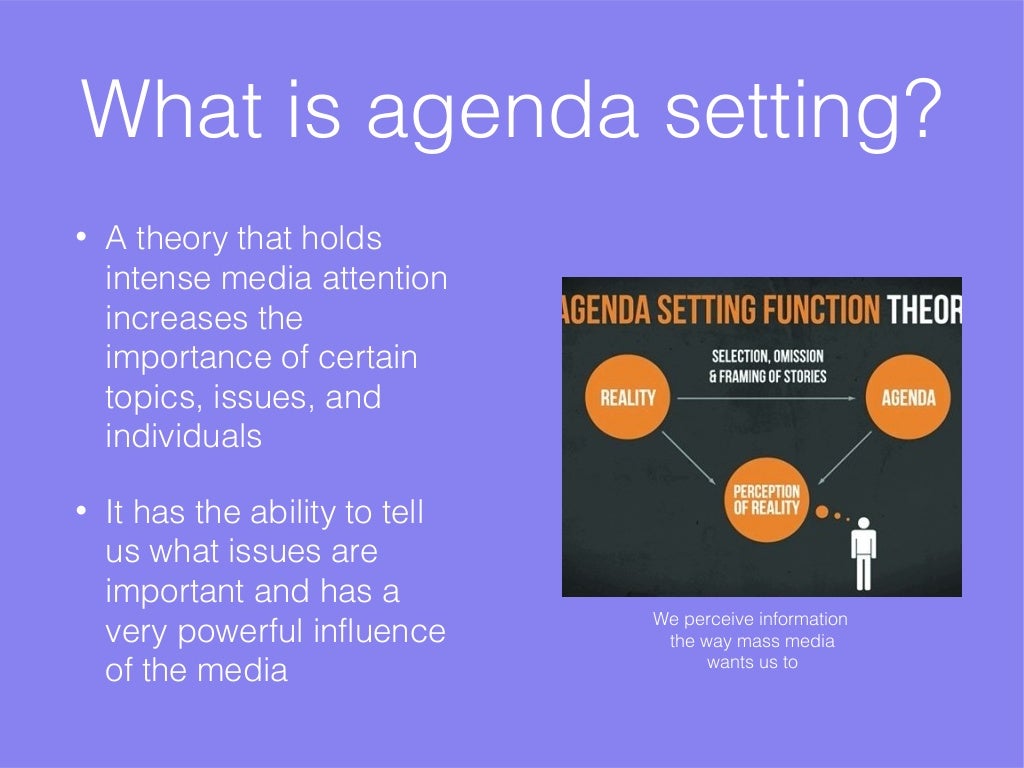 What is agenda setting?

• A theory that holds intense media attention increases the importance of certain topics, issues, and individuals

• It has the ability to tell us what issues are important and has a very powerful influence of the media

AGENDA SETTING FUNCTION THEOR

SELECTION, OMISSION & FRAMING OF STORIES

REALITY

AGENDA

PERCEPTION OF REALITY

We perceive information the way mass media wants us to